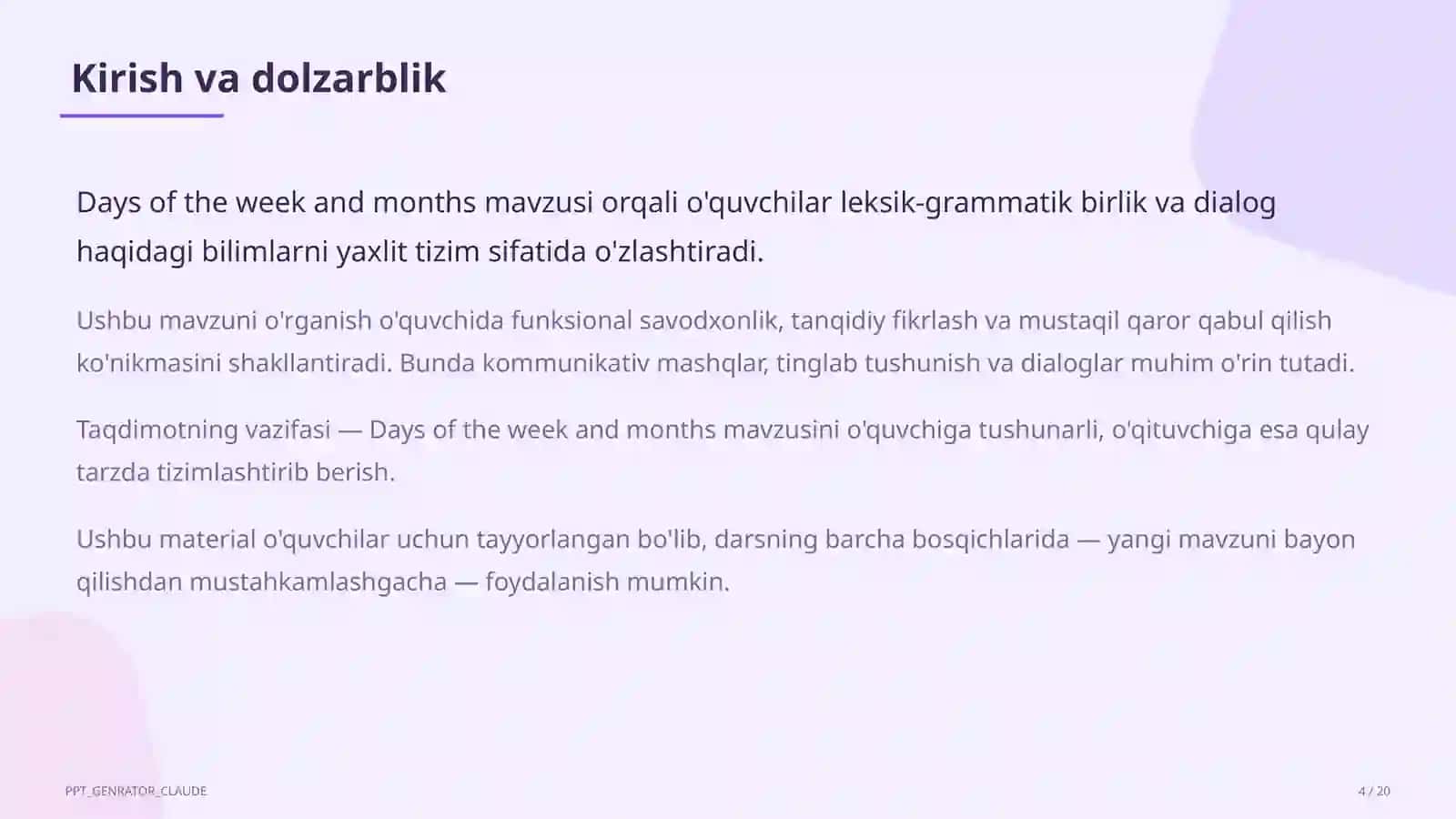 Kirish va dolzarblik

Days of the week and months mavzusi orqali o'quvchilar leksik-grammatik birlik va dialog haqidagi bilimlarni yaxlit tizim sifatida o'zlashtiradi.

Ushbu mavzuni o'rganish o'quvchida funksional savodxonlik, tanqidiy fikrlash va mustaqil qaror qabul qilish ko'nikmasini shakllantiradi. Bunda kommunikativ mashqlar, tinglab tushunish va dialoglar muhim o'rin tutadi.

Taqdimotning vazifasi — Days of the week and months mavzusini o'quvchiga tushunarli, o'qituvchiga esa qulay tarzda tizimlashtirib berish.

Ushbu material o'quvchilar uchun tayyorlangan bo'lib, darsning barcha bosqichlarida — yangi mavzuni bayon qilishdan mustahkamlashgacha — foydalanish mumkin.

PPT_GENRATOR_CLAUDE

4 / 20